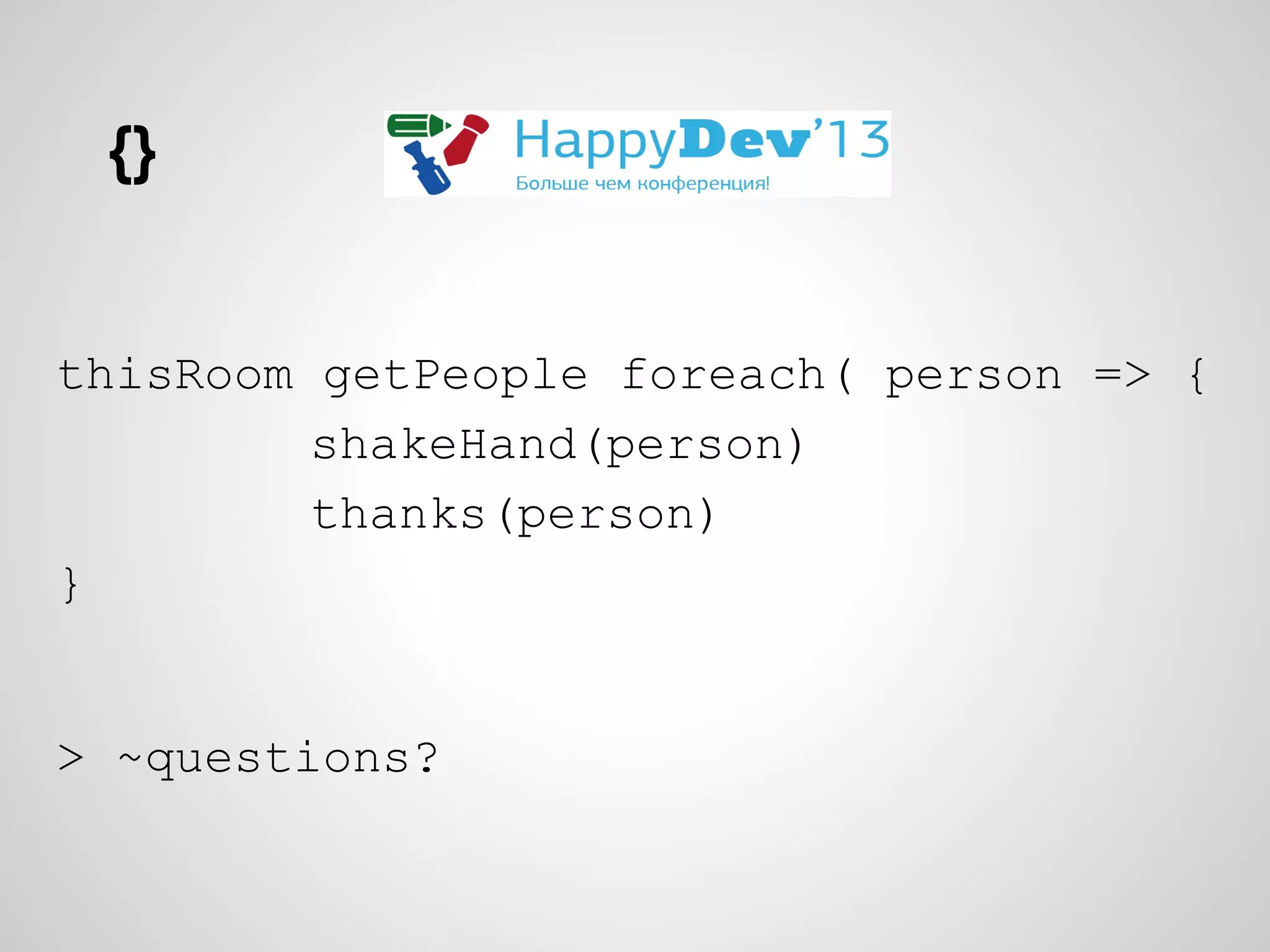 {}

HappyDev'13
Больше чем конференция!

thisRoom getPeople foreach( person => {
shakeHand(person)
thanks(person)
}

> ~questions?